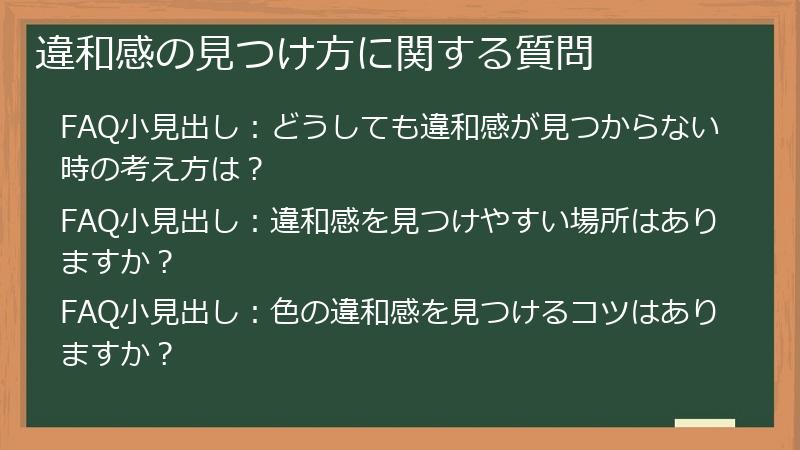 違和感の見つけ方に関する質問

FAQ小見出し：どうしても違和感が見つからない時の考え方は？

FAQ小見出し：違和感を見つけやすい場所はありますか？

FAQ小見出し：色の違和感を見つけるコツはありますか？